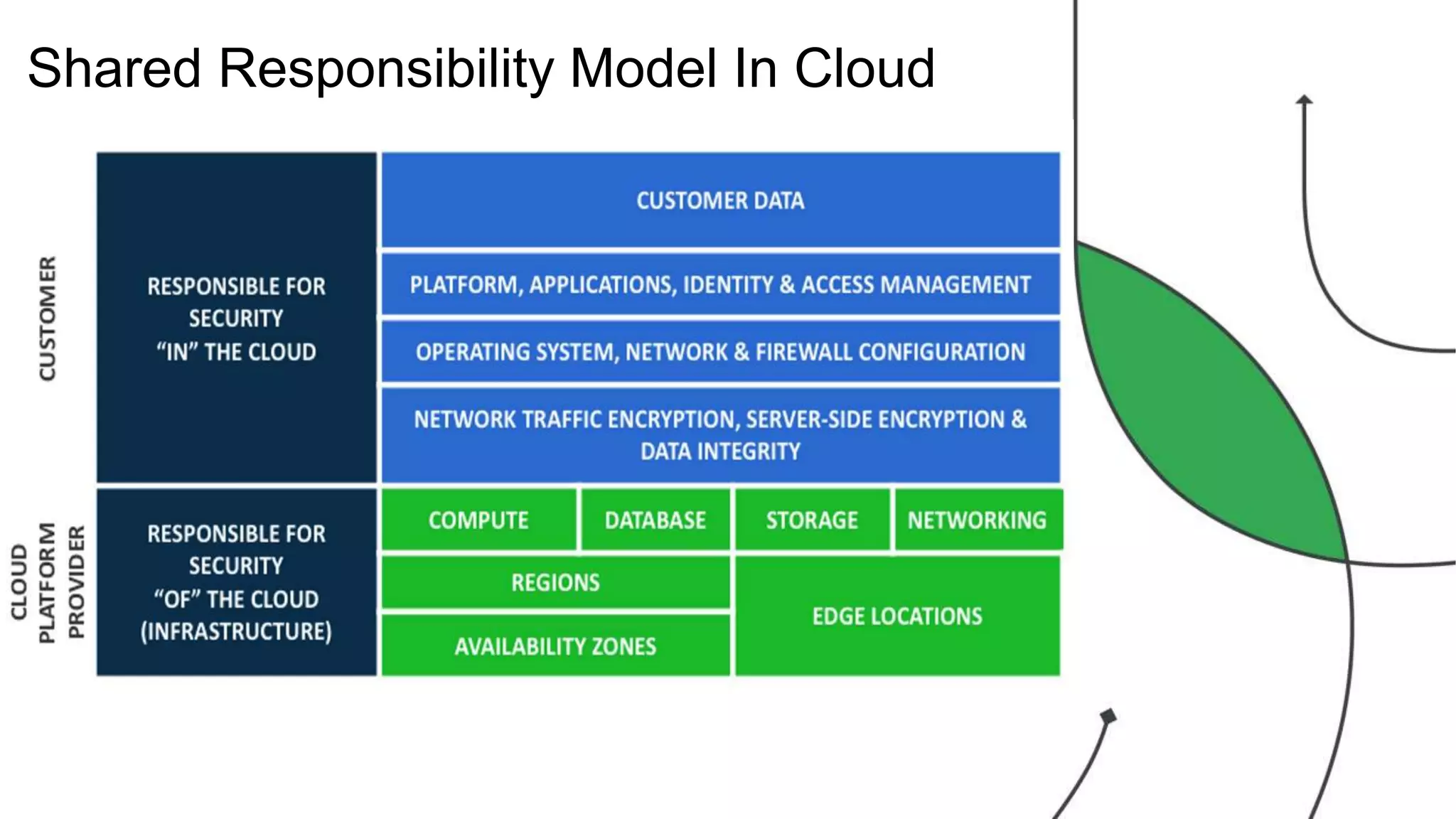 Shared Responsibility Model In Cloud

CUSTOMER

RESPONSIBLE FOR SECURITY "IN" THE CLOUD

CUSTOMER DATA

PLATFORM, APPLICATIONS, IDENTITY & ACCESS MANAGEMENT

OPERATING SYSTEM, NETWORK & FIREWALL CONFIGURATION

NETWORK TRAFFIC ENCRYPTION, SERVER-SIDE ENCRYPTION & DATA INTEGRITY

CLOUD PLATFORM PROVIDER

RESPONSIBLE FOR SECURITY "OF" THE CLOUD (INFRASTRUCTURE)

COMPUTE

DATABASE

STORAGE

NETWORKING

REGIONS

AVAILABILITY ZONES

EDGE LOCATIONS